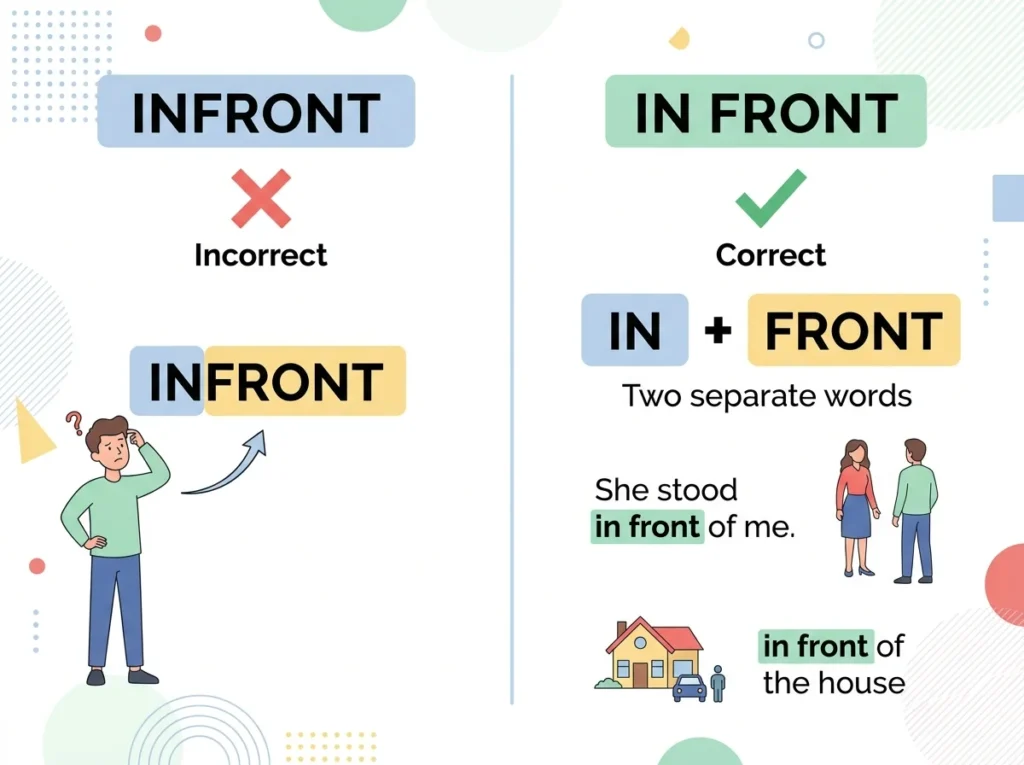 INFRONT

Incorrect

INFRONT

?

IN FRONT

Correct

IN + FRONT

Two separate words

She stood in front of me.

in front of the house